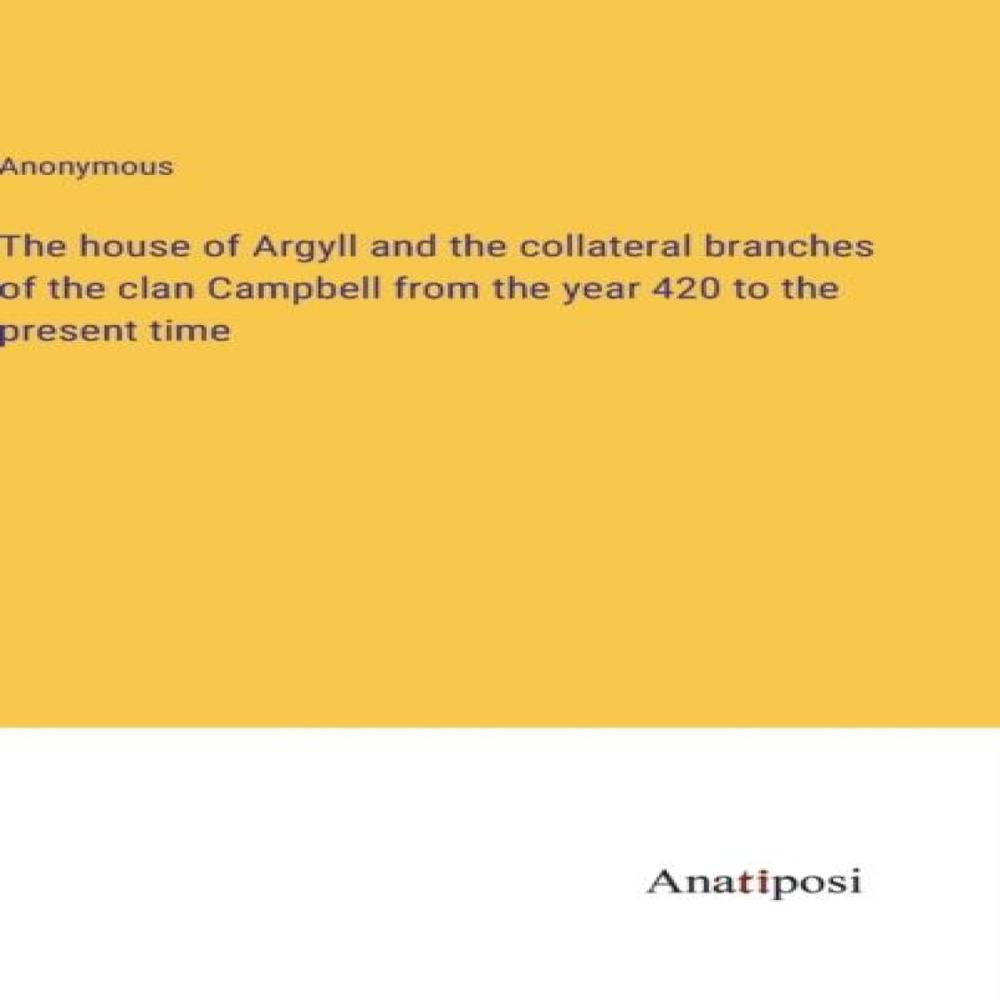 Anonymous

The house of Argyll and the collateral branches of the clan Campbell from the year 420 to the present time

Anatiposi